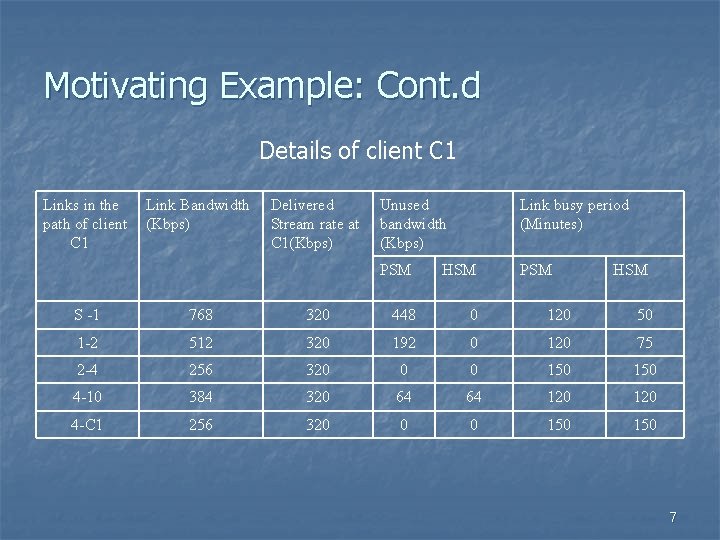 Motivating Example: Cont.d

Details of client C1

| Links in the path of client C1 | Link Bandwidth (Kbps) | Delivered Stream rate at C1(Kbps) | Unused bandwidth (Kbps) | | Link busy period (Minutes) | |
|---|---|---|---|---|---|---|
| | | | PSM | HSM | PSM | HSM |
| S -1 | 768 | 320 | 448 | 0 | 120 | 50 |
| 1-2 | 512 | 320 | 192 | 0 | 120 | 75 |
| 2-4 | 256 | 320 | 0 | 0 | 150 | 150 |
| 4-10 | 384 | 320 | 64 | 64 | 120 | 120 |
| 4-C1 | 256 | 320 | 0 | 0 | 150 | 150 |

7